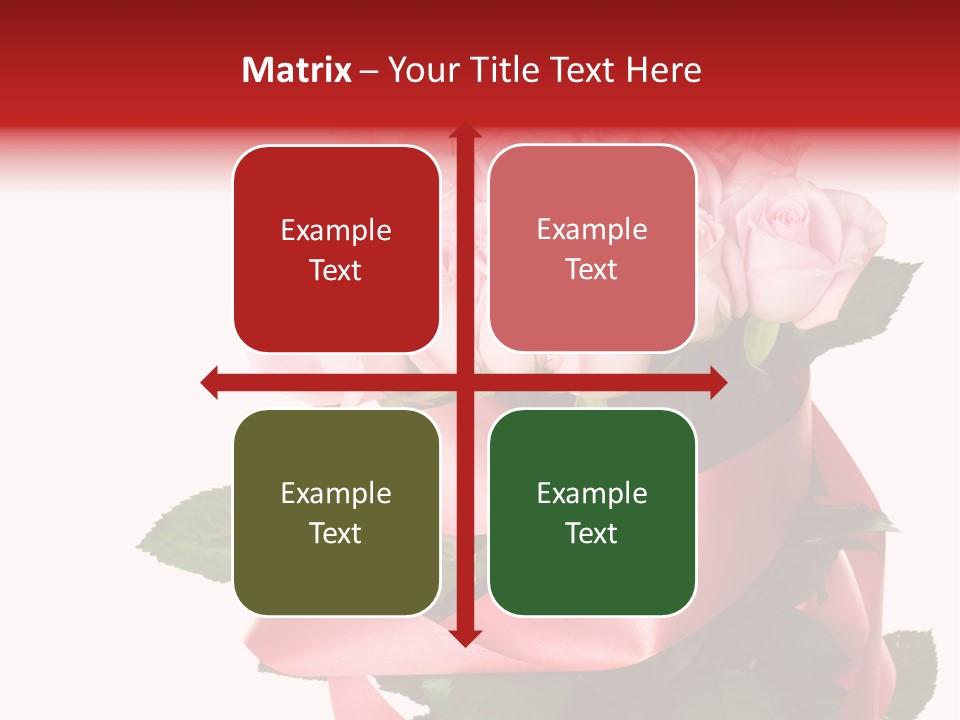 Matrix – Your Title Text Here

Example Text

Example Text

Example Text

Example Text